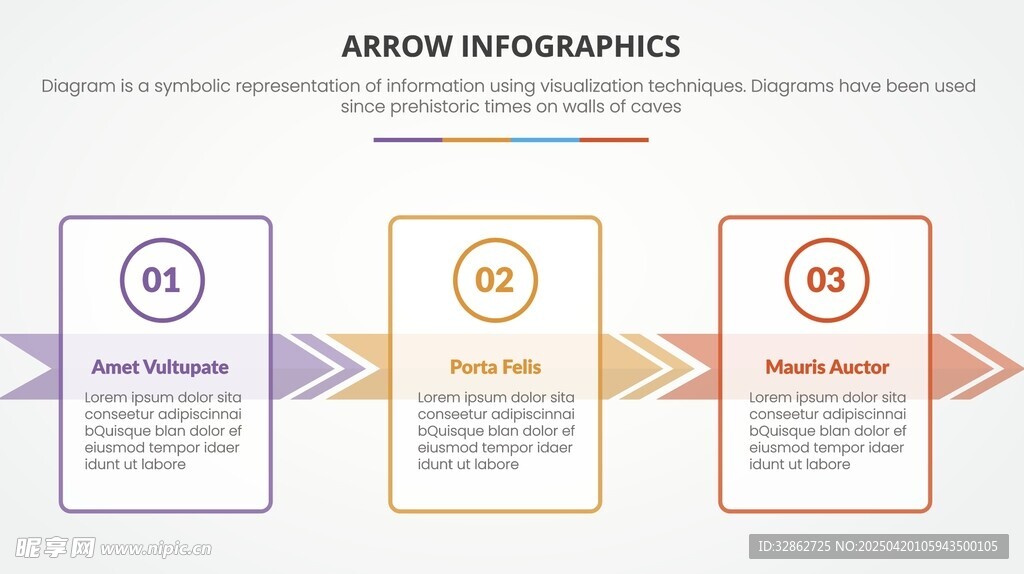 ARROW INFOGRAPHICS

Diagram is a symbolic representation of information using visualization techniques. Diagrams have been used since prehistoric times on walls of caves

01

Amet Vultupate

Lorem ipsum dolor sita conseetur adipiscinnai bQuisque blan dolor ef eiusmod tempor idaer idunt ut labore

02

Porta Felis

Lorem ipsum dolor sita conseetur adipiscinnai bQuisque blan dolor ef eiusmod tempor idaer idunt ut labore

03

Mauris Auctor

Lorem ipsum dolor sita conseetur adipiscinnai bQuisque blan dolor ef eiusmod tempor idaer idunt ut labore

昵享网 www.nipic.cn

ID:32862725 NO:20250420105943500105